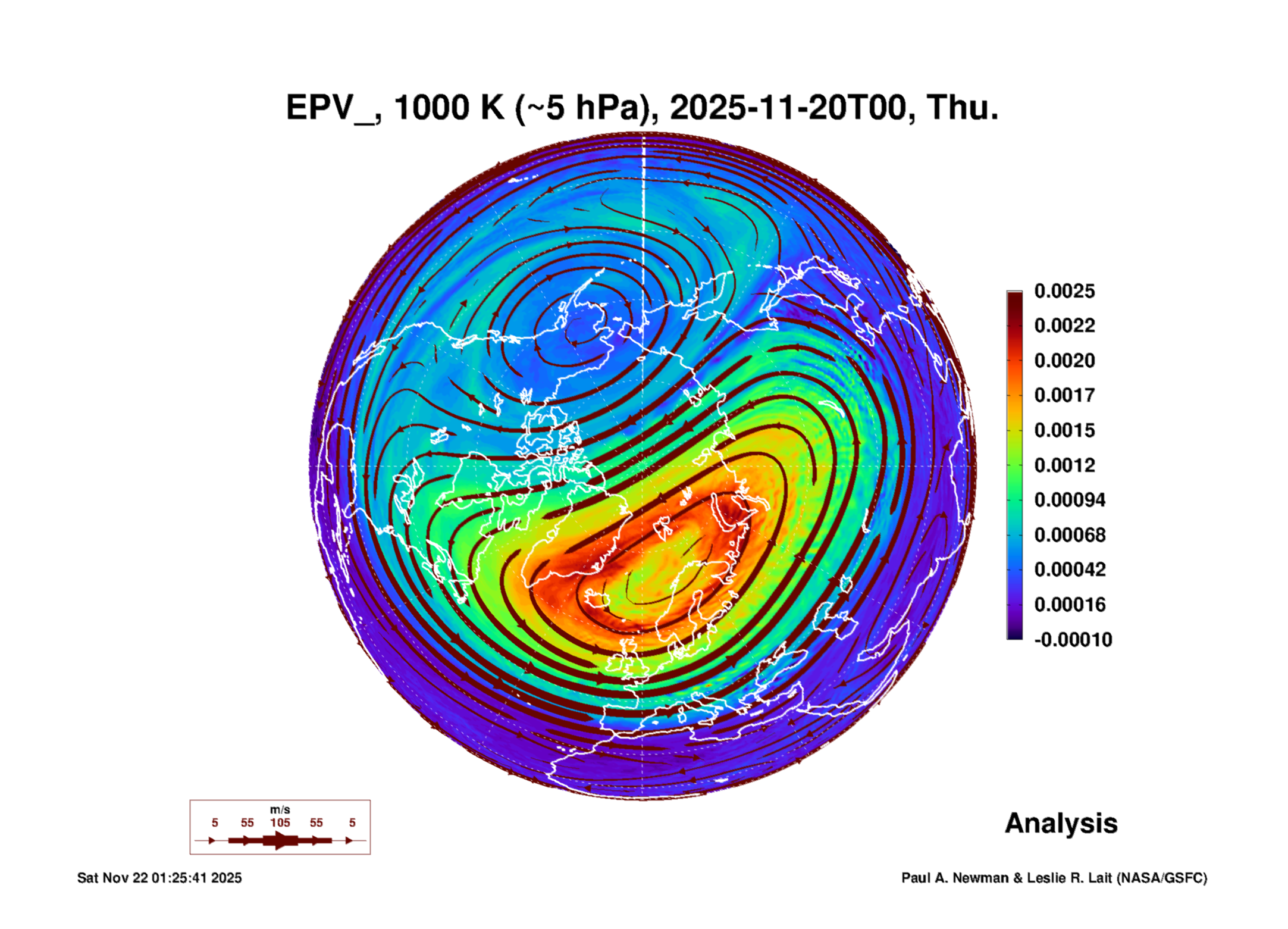 EPV_, 1000 K (~5 hPa), 2025-11-20T00, Thu.

0.0025
0.0022
0.0020
0.0017
0.0015
0.0012
0.00094
0.00068
0.00042
0.00016
-0.00010

m/s
5 55 105 55 5

Analysis

Sat Nov 22 01:25:41 2025

Paul A. Newman & Leslie R. Lait (NASA/GSFC)